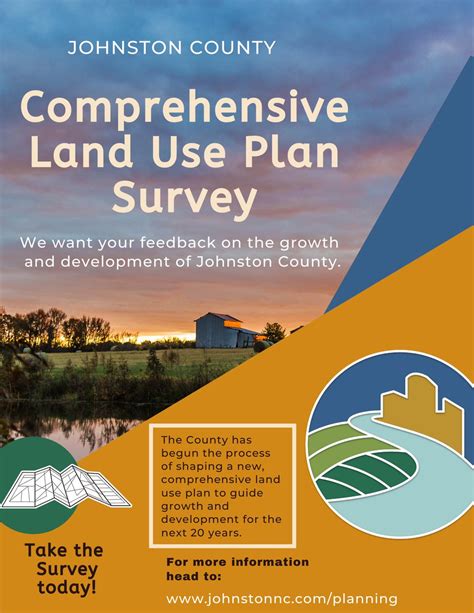 JOHNSTON COUNTY

Comprehensive Land Use Plan Survey

We want your feedback on the growth and development of Johnston County.

The County has begun the process of shaping a new, comprehensive land use plan to guide growth and development for the next 20 years.

Take the Survey today!

For more information head to:

www.johnstonnc.com/planning